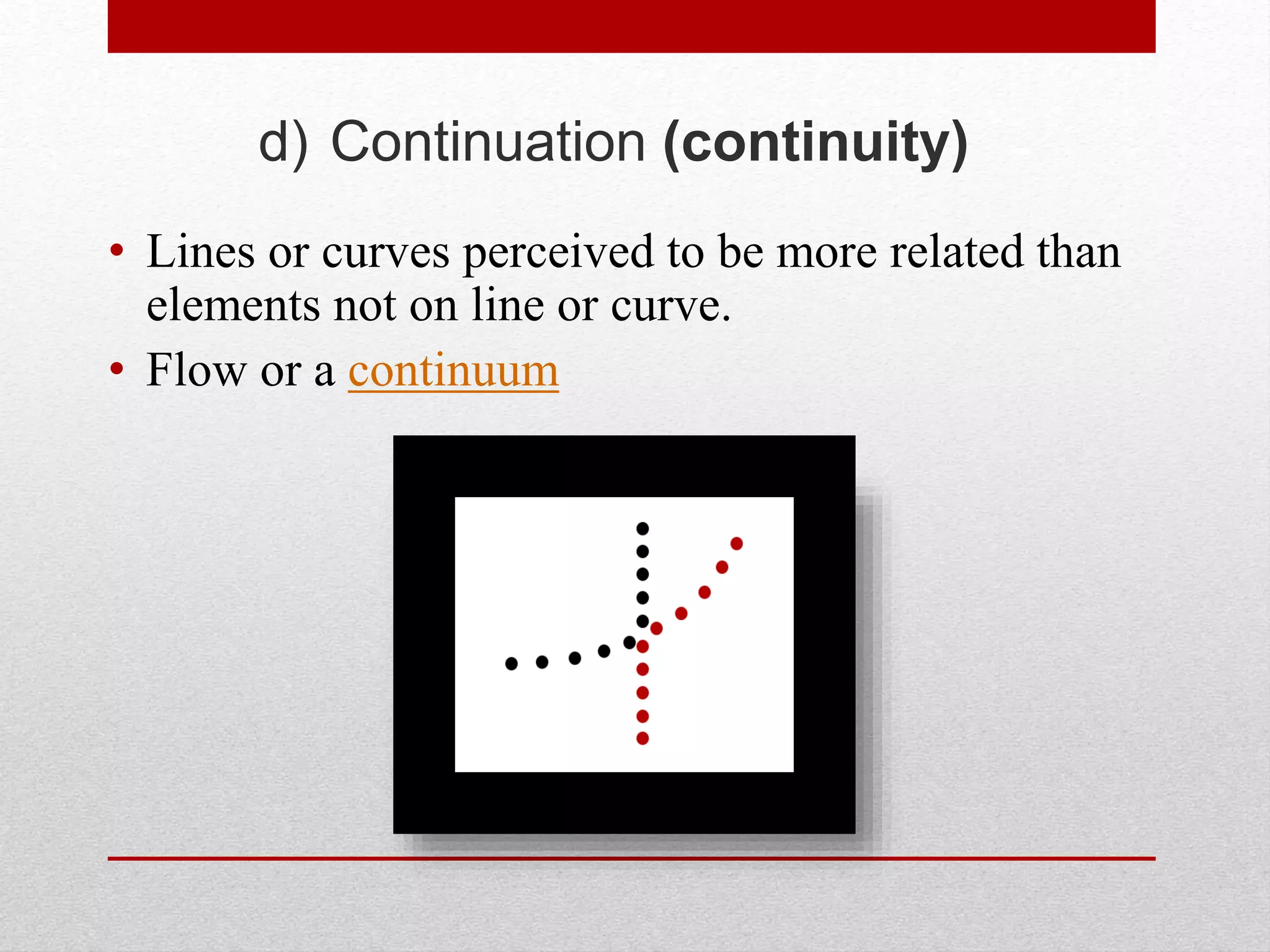 d) Continuation (continuity)

• Lines or curves perceived to be more related than elements not on line or curve.
• Flow or a continuum